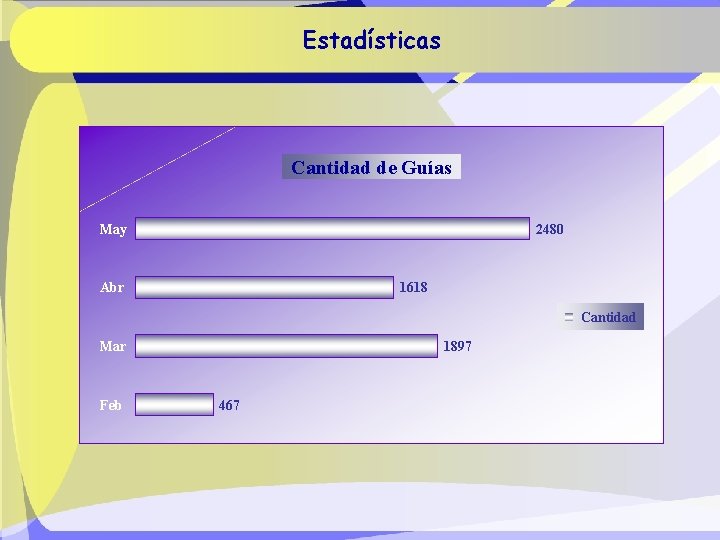 Estadísticas

Cantidad de Guías

May 2480

Abr 1618

Mar 1897

Feb 467

Cantidad